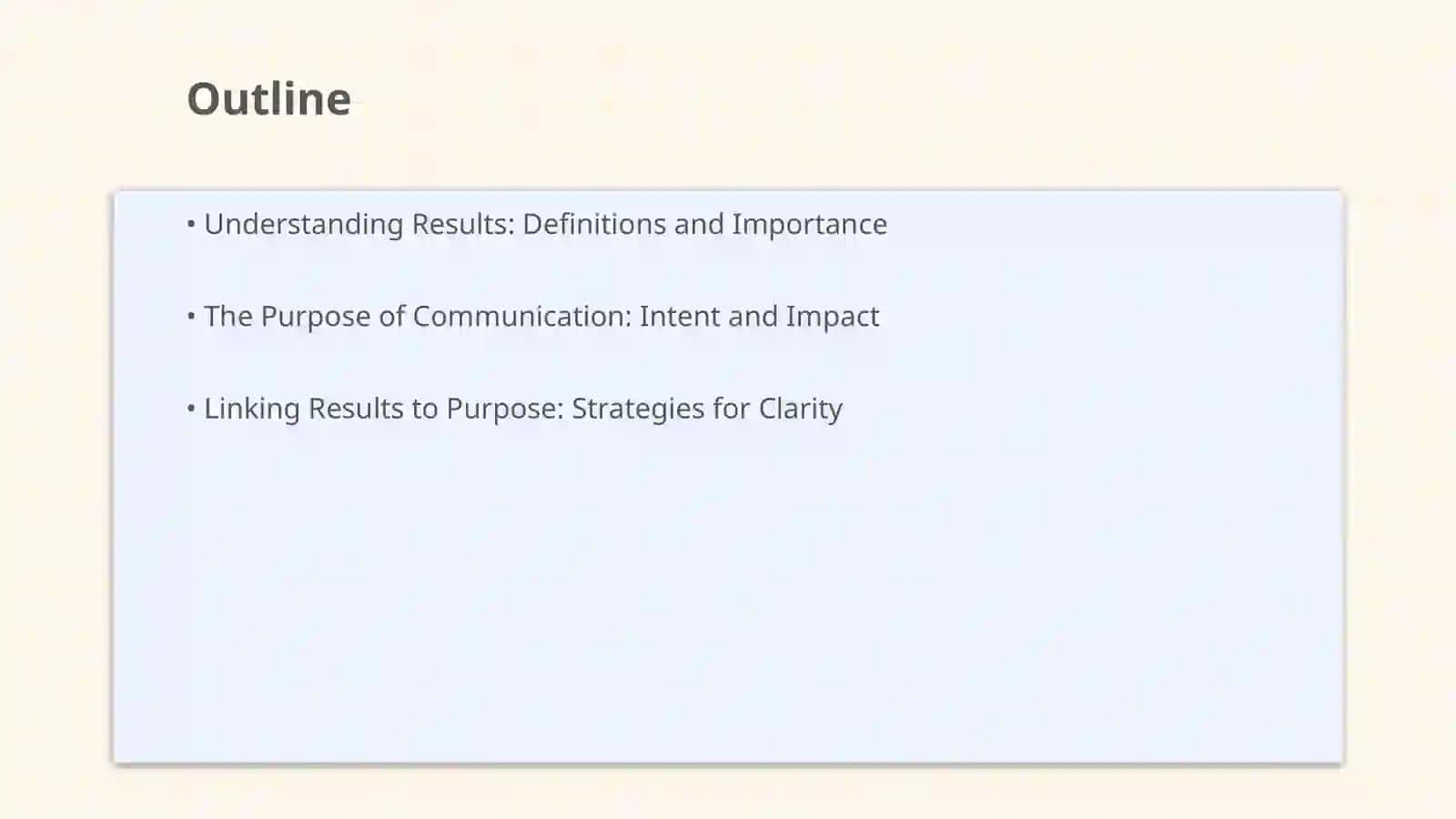 Outline

• Understanding Results: Definitions and Importance

• The Purpose of Communication: Intent and Impact

• Linking Results to Purpose: Strategies for Clarity